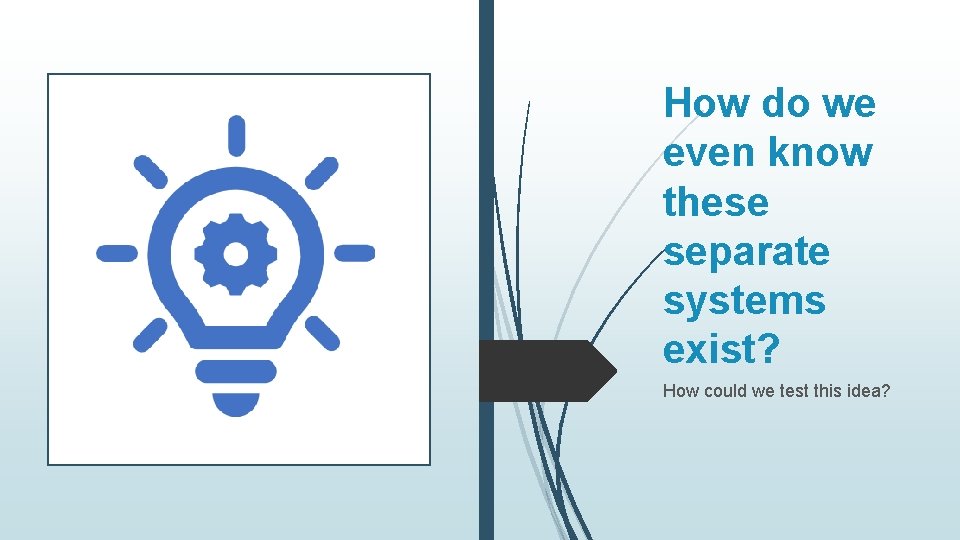 How do we even know these separate systems exist?

How could we test this idea?